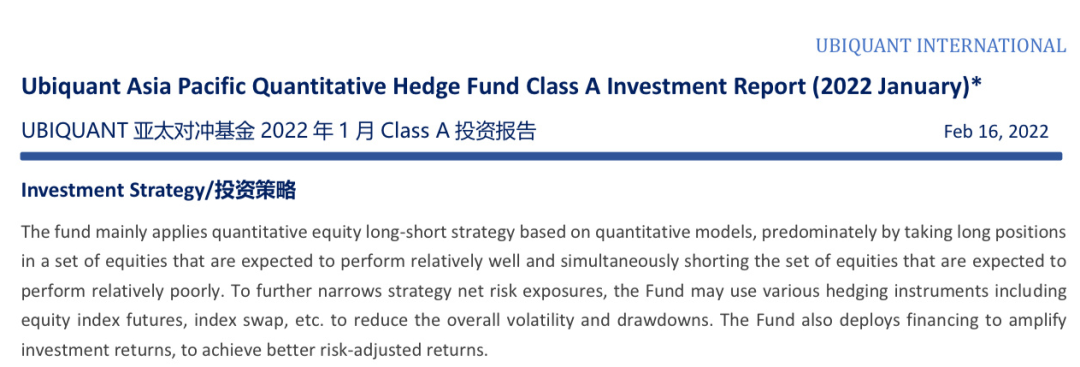 UBIQUANT INTERNATIONAL

Ubiquant Asia Pacific Quantitative Hedge Fund Class A Investment Report (2022 January)*

UBIQUANT 亚太对冲基金 2022 年 1 月 Class A 投资报告

Feb 16, 2022

Investment Strategy/投资策略

The fund mainly applies quantitative equity long-short strategy based on quantitative models, predominately by taking long positions in a set of equities that are expected to perform relatively well and simultaneously shorting the set of equities that are expected to perform relatively poorly. To further narrows strategy net risk exposures, the Fund may use various hedging instruments including equity index futures, index swap, etc. to reduce the overall volatility and drawdowns. The Fund also deploys financing to amplify investment returns, to achieve better risk-adjusted returns.